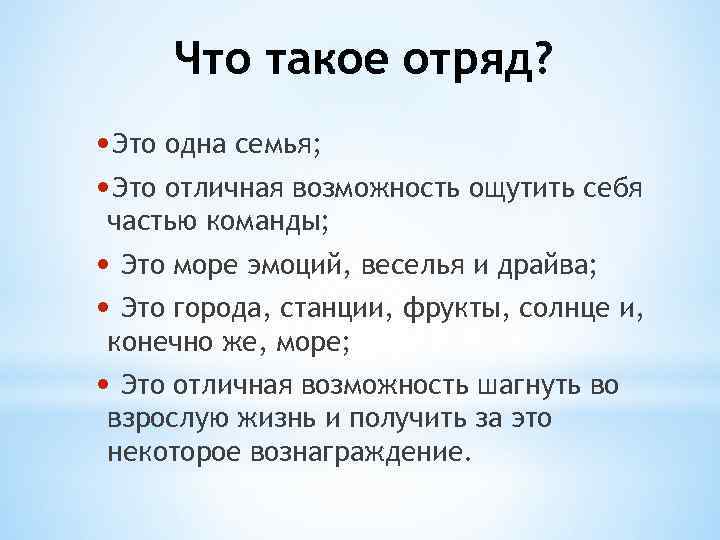 Что такое отряд?

• Это одна семья;

• Это отличная возможность ощутить себя частью команды;

• Это море эмоций, веселья и драйва;

• Это города, станции, фрукты, солнце и, конечно же, море;

• Это отличная возможность шагнуть во взрослую жизнь и получить за это некоторое вознаграждение.